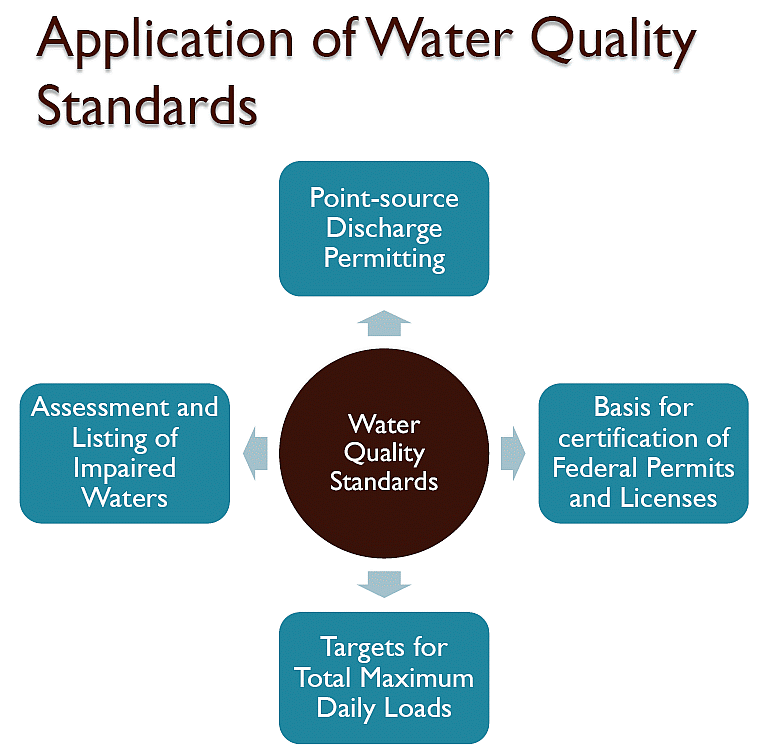 Application of Water Quality Standards

Point-source Discharge Permitting

Assessment and Listing of Impaired Waters

Water Quality Standards

Basis for certification of Federal Permits and Licenses

Targets for Total Maximum Daily Loads